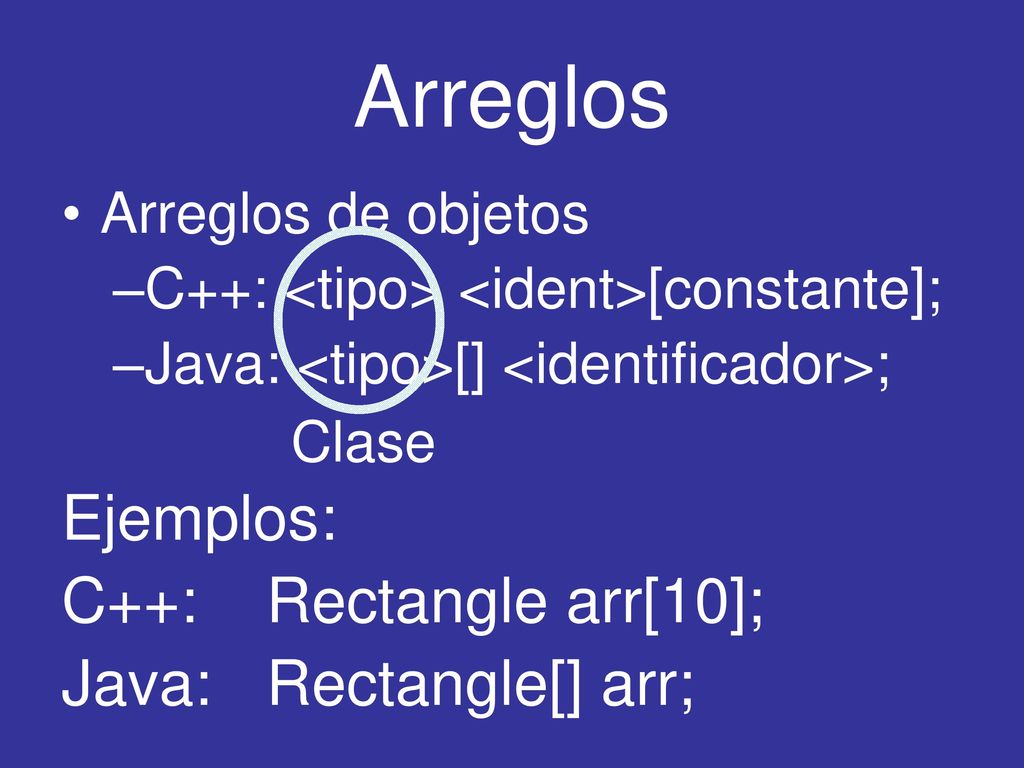 Arreglos

• Arreglos de objetos
–C++: <tipo> <ident>[constante];
–Java: <tipo>[] <identificador>;
Clase

Ejemplos:
C++: Rectangle arr[10];
Java: Rectangle[] arr;